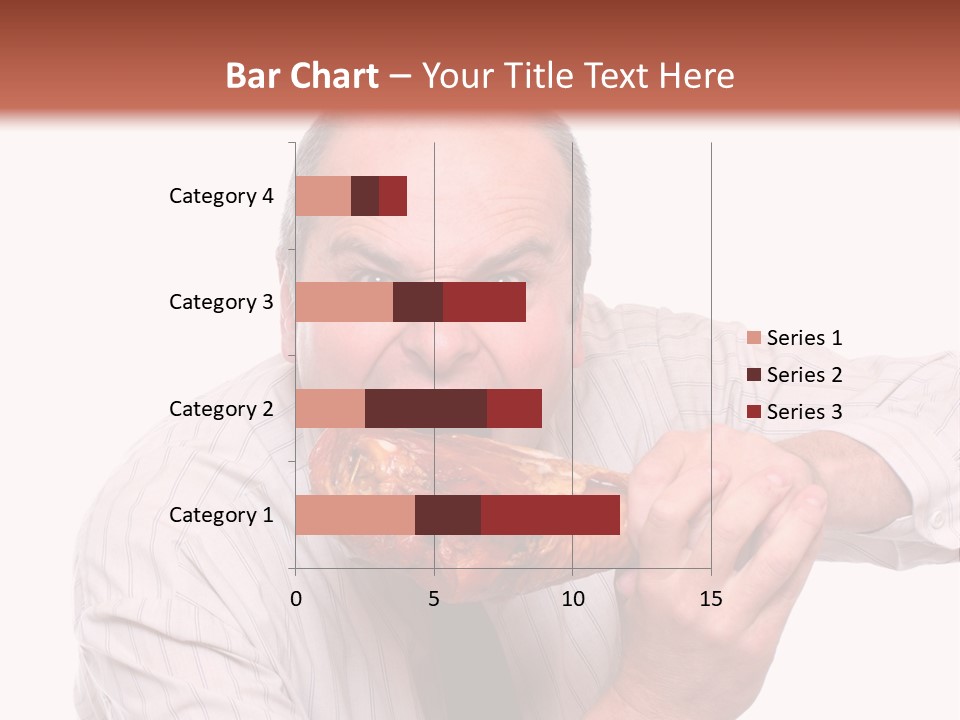 Bar Chart – Your Title Text Here

Category 4
Category 3
Category 2
Category 1

0
5
10
15

Series 1
Series 2
Series 3